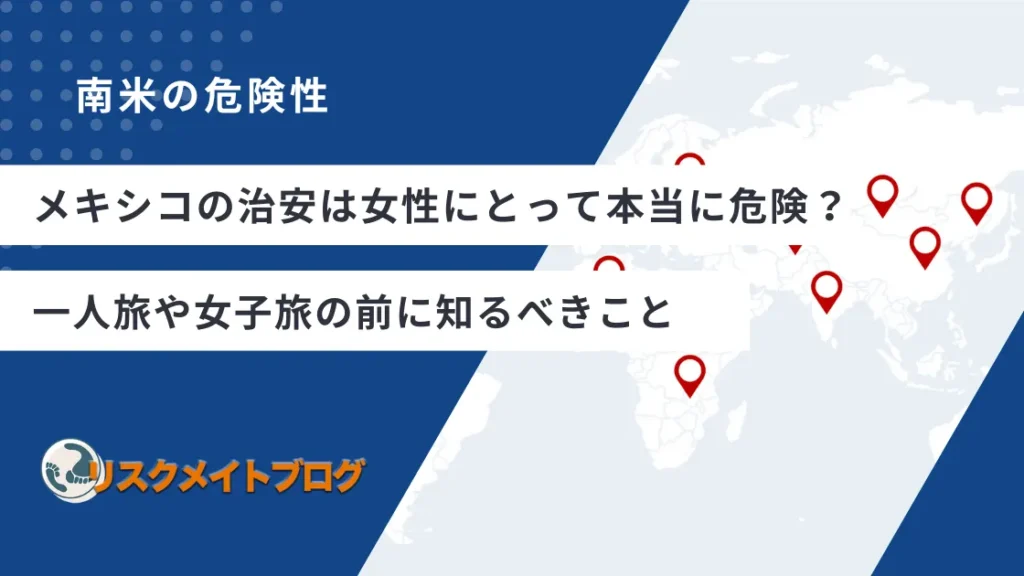 南米の危険性

メキシコの治安は女性にとって本当に危険？

一人旅や女子旅の前に知るべきこと

リスクメイトブログ